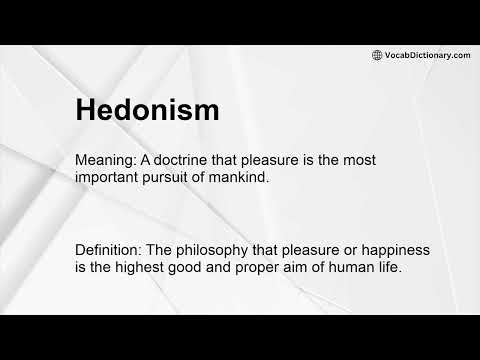 VocabDictionary.com

Hedonism

Meaning: A doctrine that pleasure is the most important pursuit of mankind.

Definition: The philosophy that pleasure or happiness is the highest good and proper aim of human life.